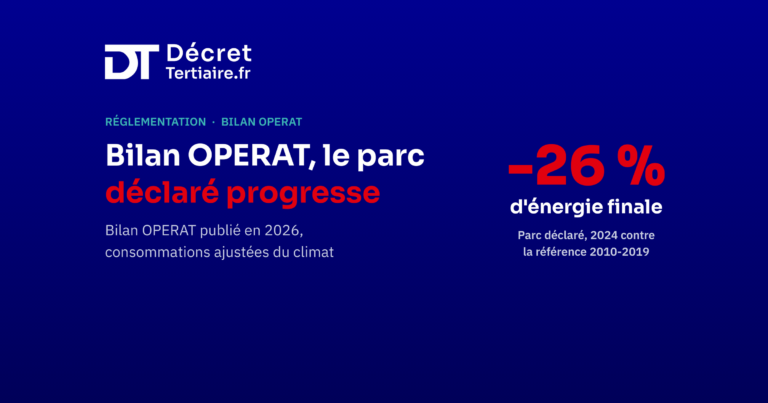 DT Décret Tertiaire.fr

RÉGLEMENTATION · BILAN OPERAT

Bilan OPERAT, le parc déclaré progresse

Bilan OPERAT publié en 2026, consommations ajustées du climat

-26 %

d'énergie finale

Parc déclaré, 2024 contre la référence 2010-2019